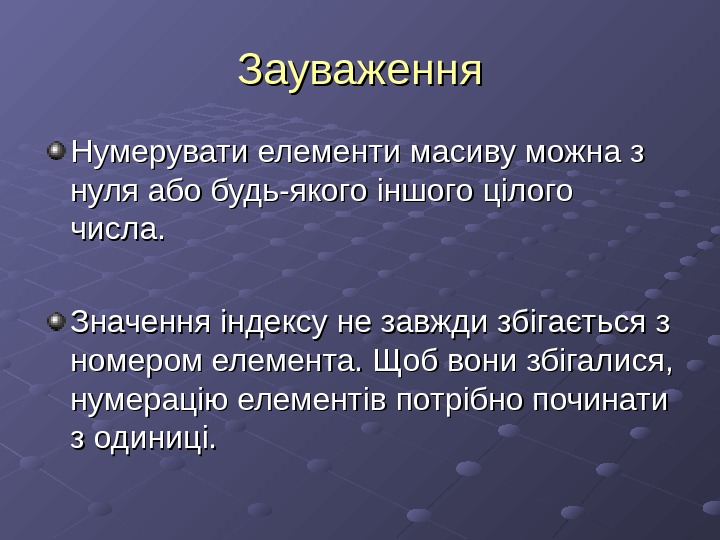 Зауваження

Нумерувати елементи масиву можна з нуля або будь-якого іншого цілого числа.

Значення індексу не завжди збігається з номером елемента. Щоб вони збігалися, нумерацію елементів потрібно починати з одиниці.